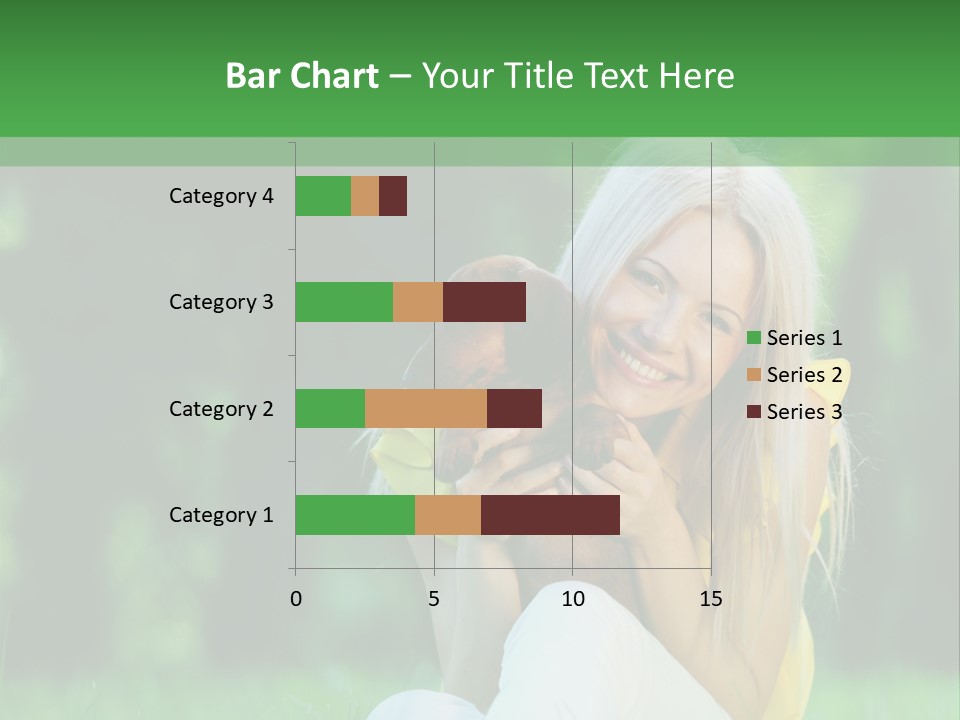 Bar Chart – Your Title Text Here

Category 4
Category 3
Category 2
Category 1

0 5 10 15

Series 1
Series 2
Series 3